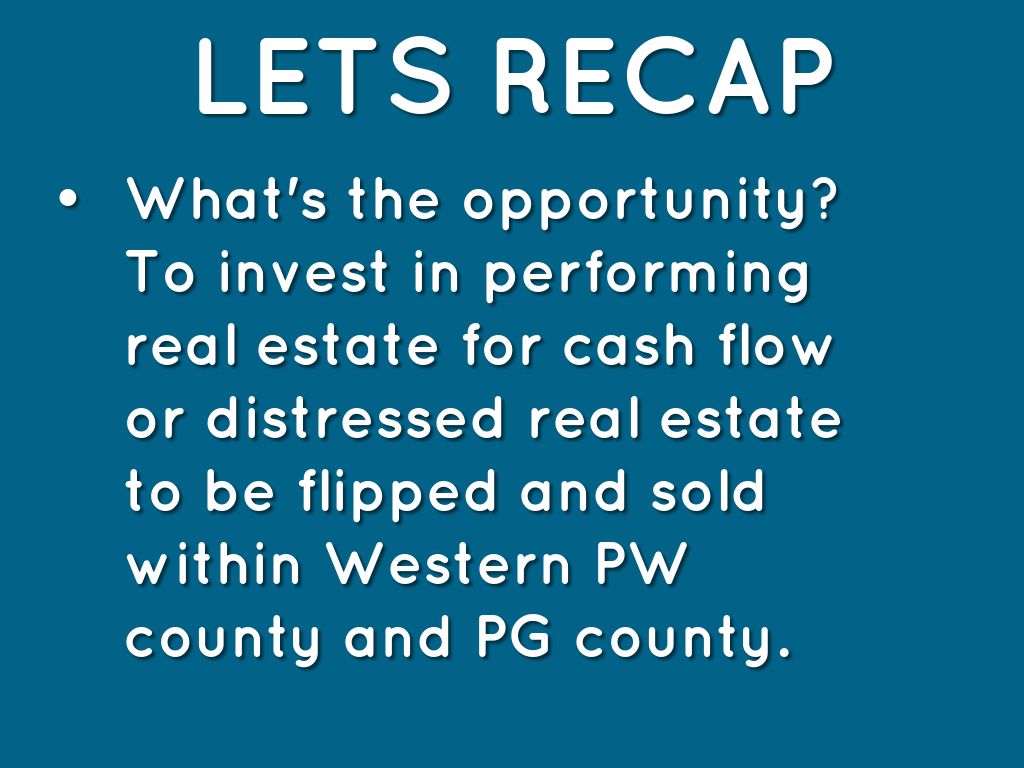 LETS RECAP

• What's the opportunity? To invest in performing real estate for cash flow or distressed real estate to be flipped and sold within Western PW county and PG county.